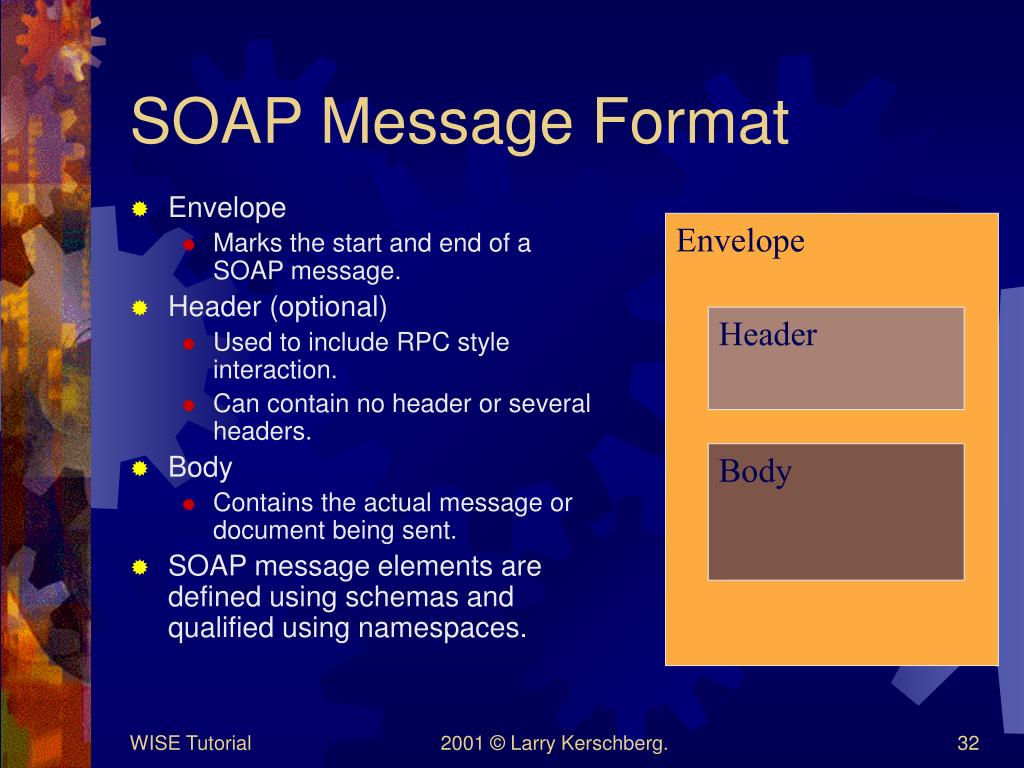 SOAP Message Format

Envelope

Marks the start and end of a SOAP message.

Header (optional)

Used to include RPC style interaction.

Can contain no header or several headers.

Body

Contains the actual message or document being sent.

SOAP message elements are defined using schemas and qualified using namespaces.

Envelope

Header

Body

WISE Tutorial

2001 © Larry Kerschberg.

32